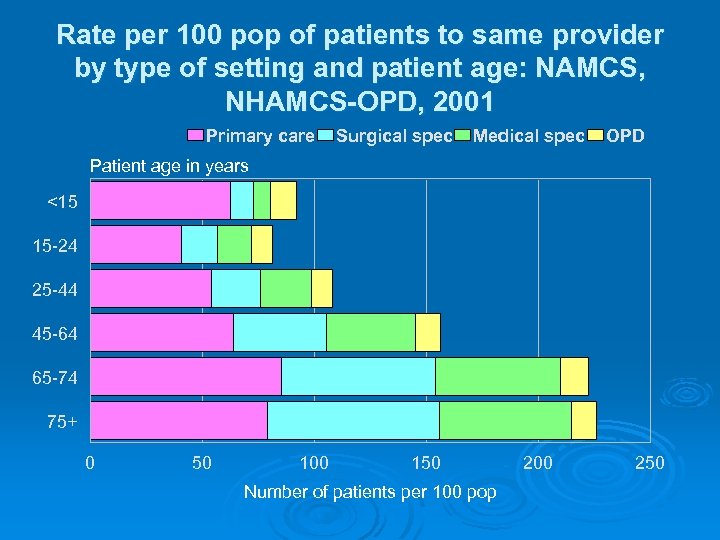 Rate per 100 pop of patients to same provider by type of setting and patient age: NAMCS, NHAMCS-OPD, 2001

Primary care Surgical spec Medical spec OPD

Patient age in years

<15
15-24
25-44
45-64
65-74
75+

0 50 100 150 200 250

Number of patients per 100 pop